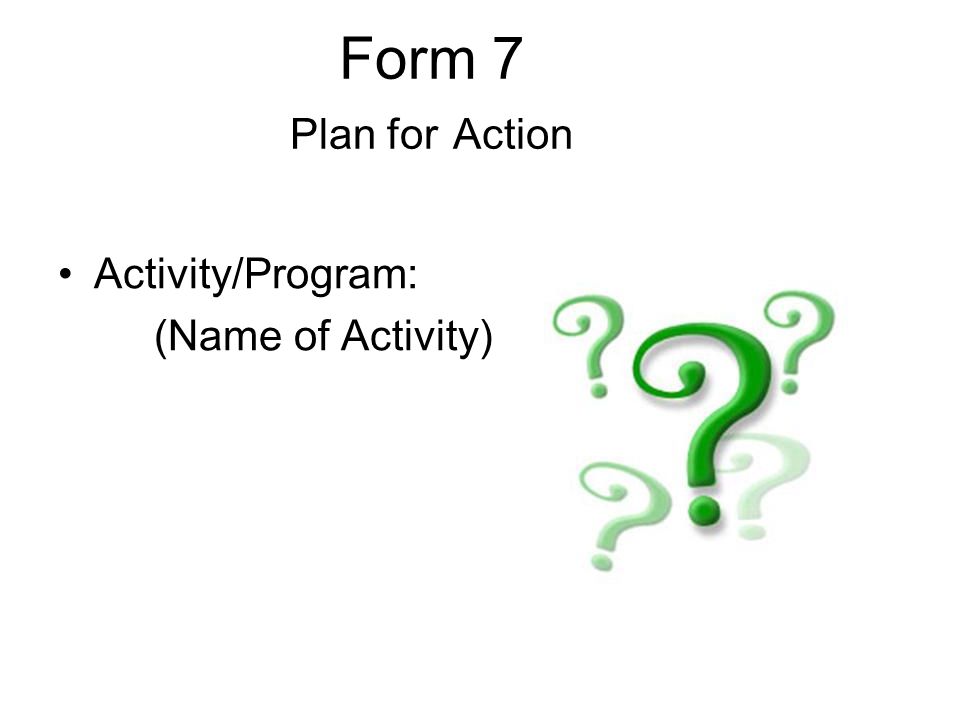 Form 7

Plan for Action

• Activity/Program:
(Name of Activity)